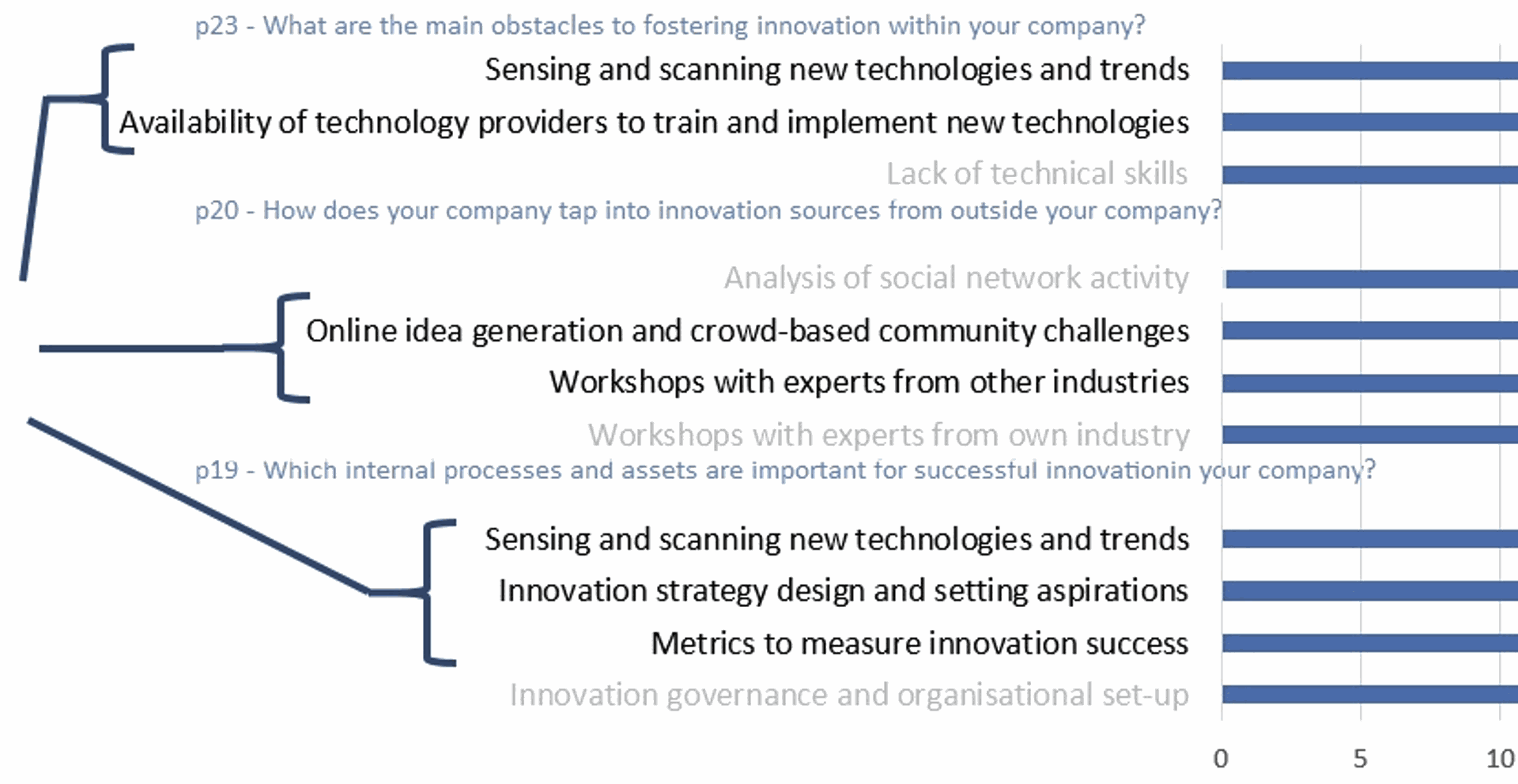 p23 - What are the main obstacles to fostering innovation within your company?

Sensing and scanning new technologies and trends

Availability of technology providers to train and implement new technologies

Lack of technical skills

p20 - How does your company tap into innovation sources from outside your company?

Analysis of social network activity

Online idea generation and crowd-based community challenges

Workshops with experts from other industries

Workshops with experts from own industry

p19 - Which internal processes and assets are important for successful innovationin your company?

Sensing and scanning new technologies and trends

Innovation strategy design and setting aspirations

Metrics to measure innovation success

Innovation governance and organisational set-up

0 5 10